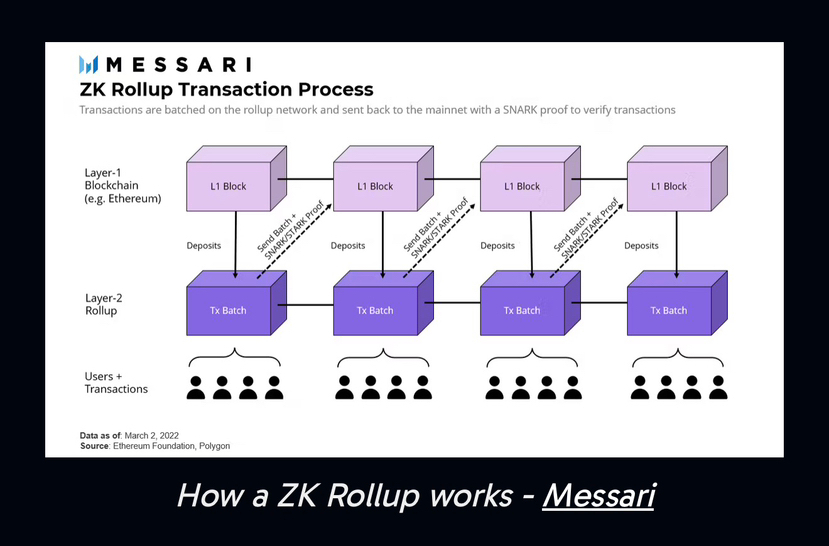 MESSARI
ZK Rollup Transaction Process
Transactions are batched on the rollup network and sent back to the mainnet with a SNARK proof to verify transactions

Layer-1 Blockchain (e.g. Ethereum)

L1 Block
L1 Block
L1 Block
L1 Block

Deposits
Send Batch + SNARK/STARK Proof
Deposits
Send Batch + SNARK/STARK Proof
Deposits
Send Batch + SNARK/STARK Proof
Deposits

Layer-2 Rollup

Tx Batch
Tx Batch
Tx Batch
Tx Batch

Users + Transactions

Data as of: March 2, 2022
Source: Ethereum Foundation, Polygon

How a ZK Rollup works - Messari